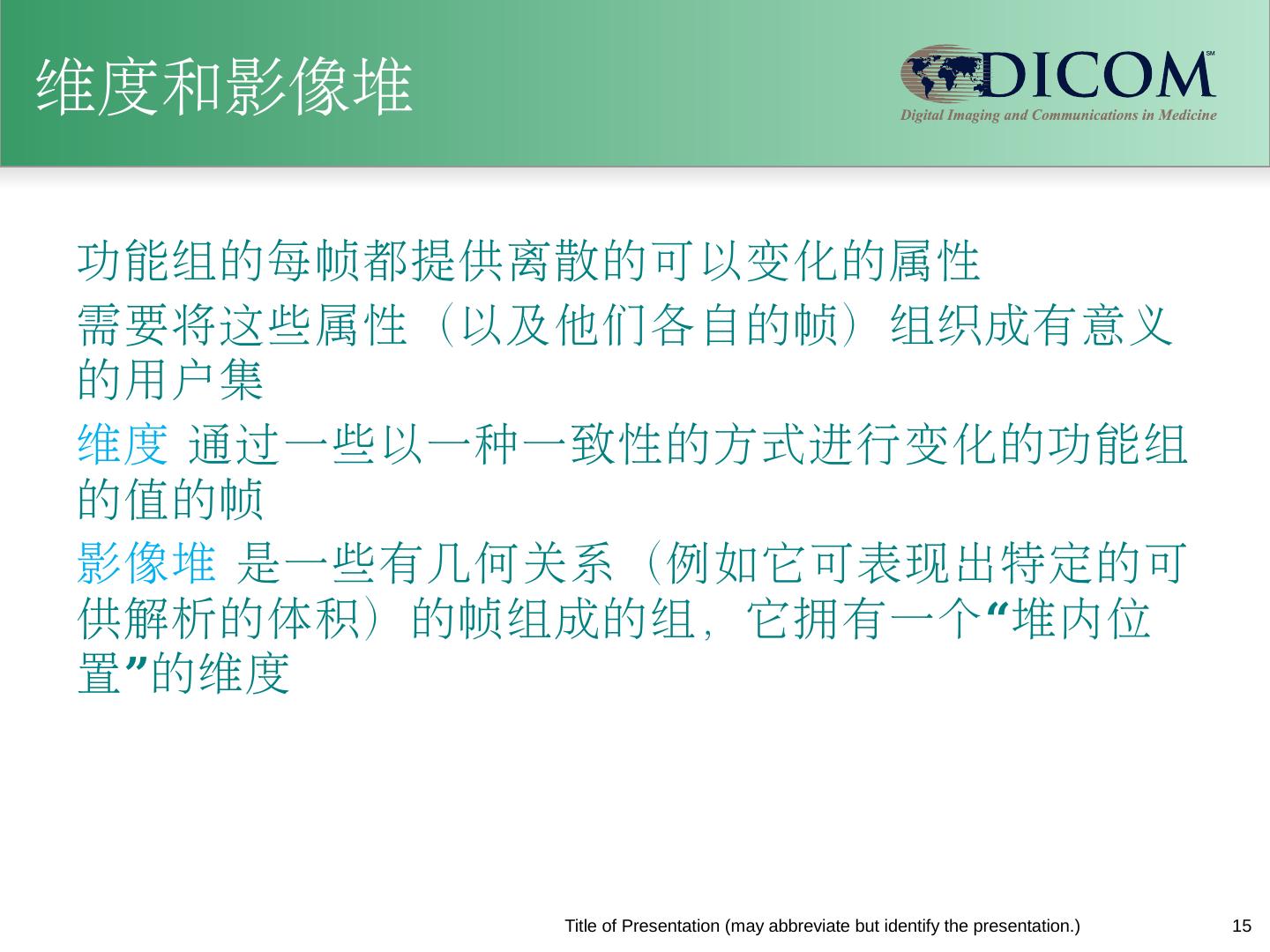 维度和影像堆

DICOM SM
Digital Imaging and Communications in Medicine

功能组的每帧都提供离散的可以变化的属性

需要将这些属性（以及他们各自的帧）组织成有意义的用户集

维度 通过一些以一种一致性的方式进行变化的功能组的值的帧

影像堆 是一些有几何关系（例如它可表现出特定的可供解析的体积）的帧组成的组，它拥有一个“堆内位置”的维度

Title of Presentation (may abbreviate but identify the presentation.)

15